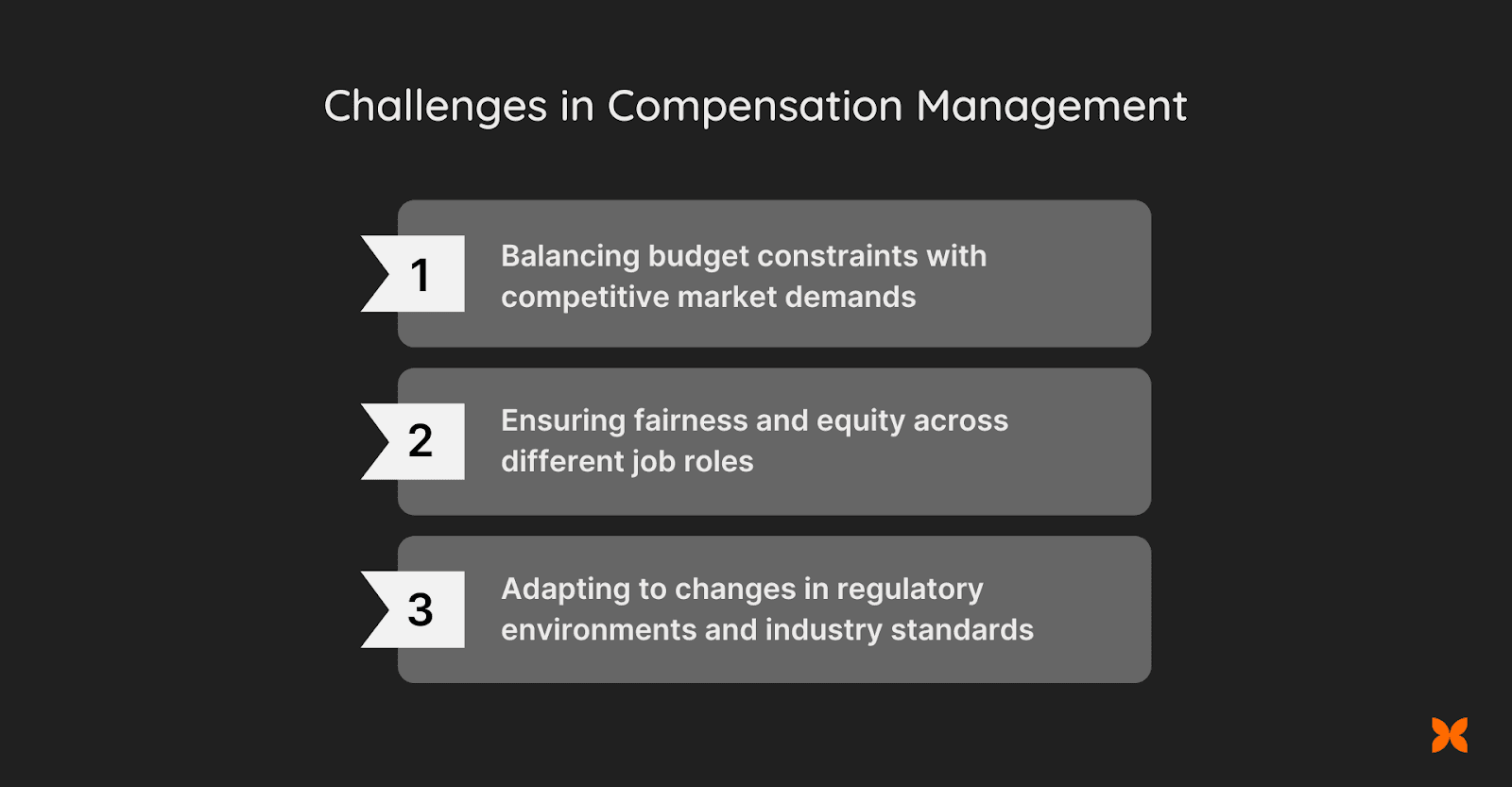 Challenges in Compensation Management

1
Balancing budget constraints with competitive market demands

2
Ensuring fairness and equity across different job roles

3
Adapting to changes in regulatory environments and industry standards